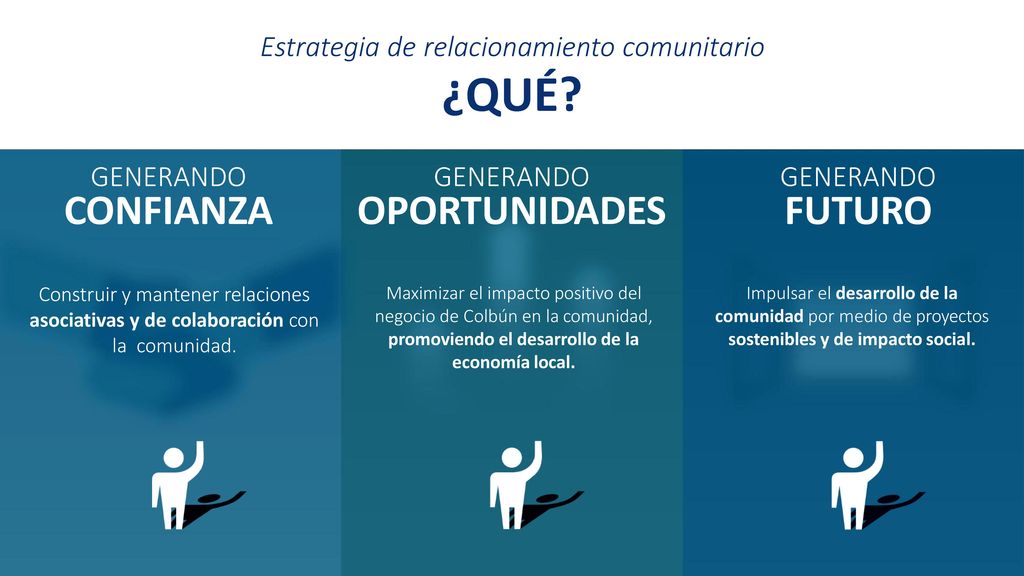 Estrategia de relacionamiento comunitario
¿QUÉ?

GENERANDO
CONFIANZA

Construir y mantener relaciones asociativas y de colaboración con la comunidad.

GENERANDO
OPORTUNIDADES

Maximizar el impacto positivo del negocio de Colbún en la comunidad, promoviendo el desarrollo de la economía local.

GENERANDO
FUTURO

Impulsar el desarrollo de la comunidad por medio de proyectos sostenibles y de impacto social.